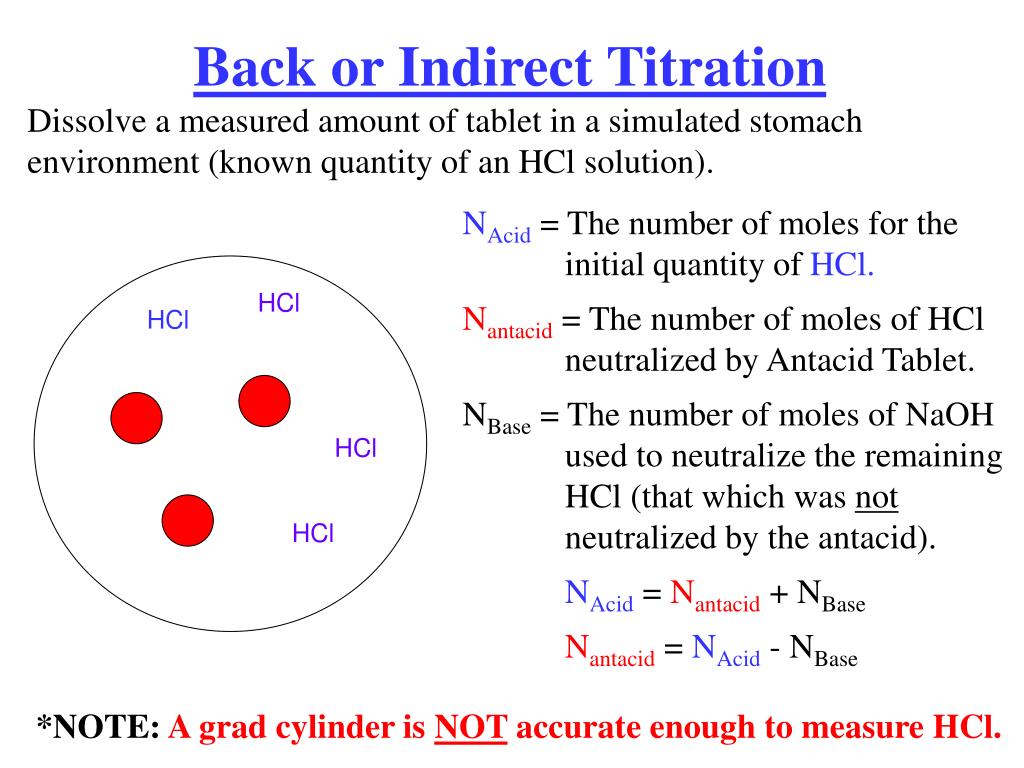 Back or Indirect Titration

Dissolve a measured amount of tablet in a simulated stomach environment (known quantity of an HCl solution).

HCl

HCl

HCl

HCl

$N_{Acid}$ = The number of moles for the initial quantity of HCl.

$N_{antacid}$ = The number of moles of HCl neutralized by Antacid Tablet.

$N_{Base}$ = The number of moles of NaOH used to neutralize the remaining HCl (that which was not neutralized by the antacid).

$N_{Acid} = N_{antacid} + N_{Base}$

$N_{antacid} = N_{Acid} - N_{Base}$

*NOTE: A grad cylinder is NOT accurate enough to measure HCl.